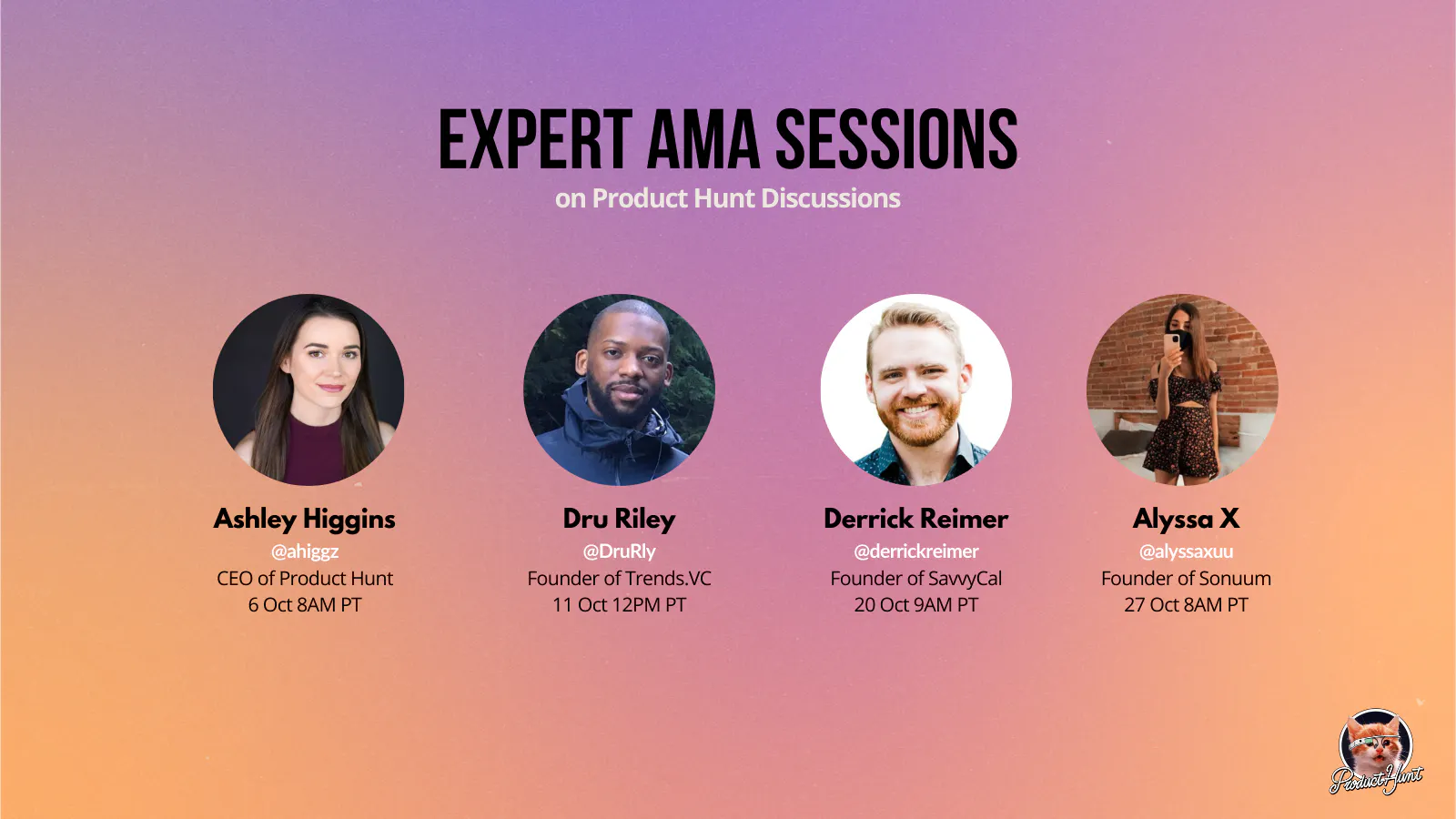 EXPERT AMA SESSIONS
on Product Hunt Discussions

Ashley Higgins
@ahiggz
CEO of Product Hunt
6 Oct 8AM PT

Dru Riley
@DruRly
Founder of Trends.VC
11 Oct 12PM PT

Derrick Reimer
@derrickreimer
Founder of SavvyCal
20 Oct 9AM PT

Alyssa X
@alyssaxuu
Founder of Sonuum
27 Oct 8AM PT

Product Hunt